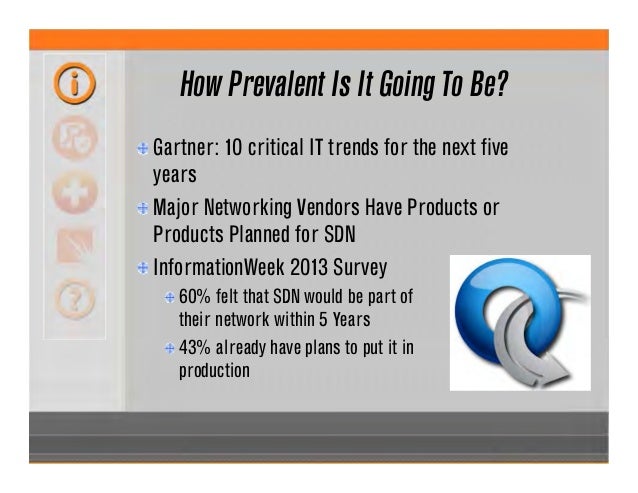 How Prevalent Is It Going To Be?

Gartner: 10 critical IT trends for the next five years

Major Networking Vendors Have Products or Products Planned for SDN

InformationWeek 2013 Survey

60% felt that SDN would be part of their network within 5 Years

43% already have plans to put it in production